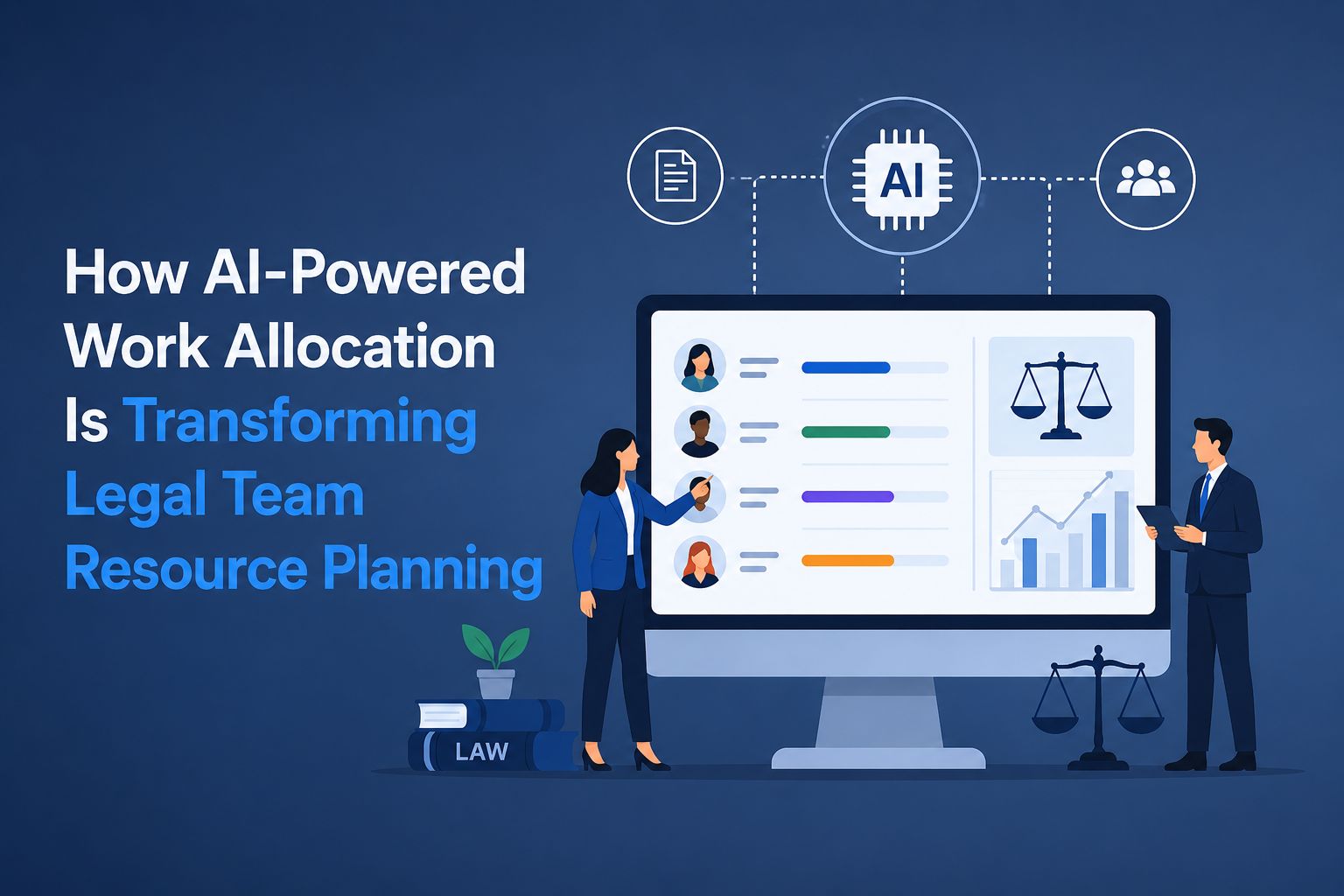 How AI-Powered Work Allocation Is Transforming Legal Team Resource Planning

AI

LAW